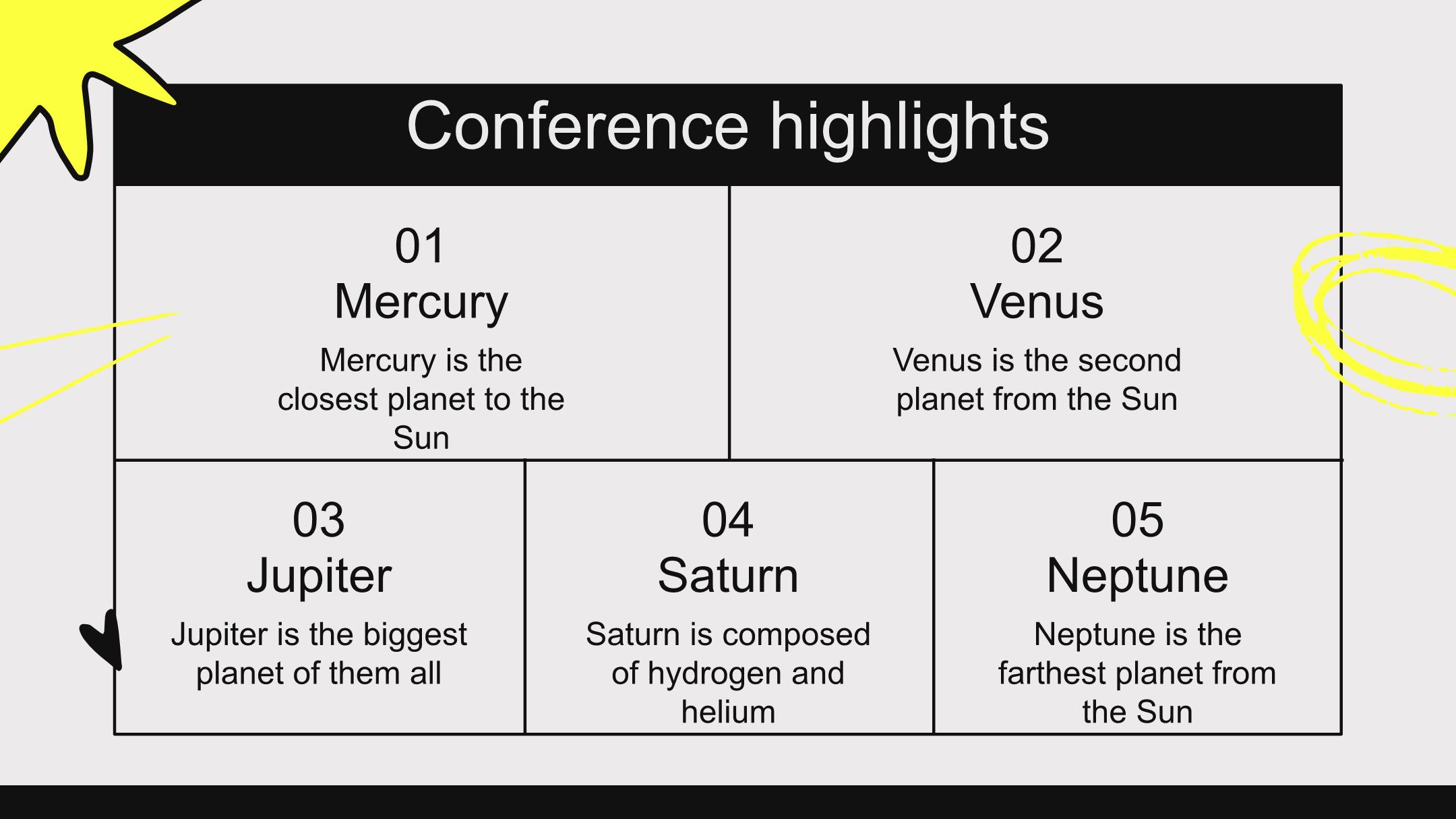 Conference highlights

01
Mercury
Mercury is the closest planet to the Sun

02
Venus
Venus is the second planet from the Sun

03
Jupiter
Jupiter is the biggest planet of them all

04
Saturn
Saturn is composed of hydrogen and helium

05
Neptune
Neptune is the farthest planet from the Sun